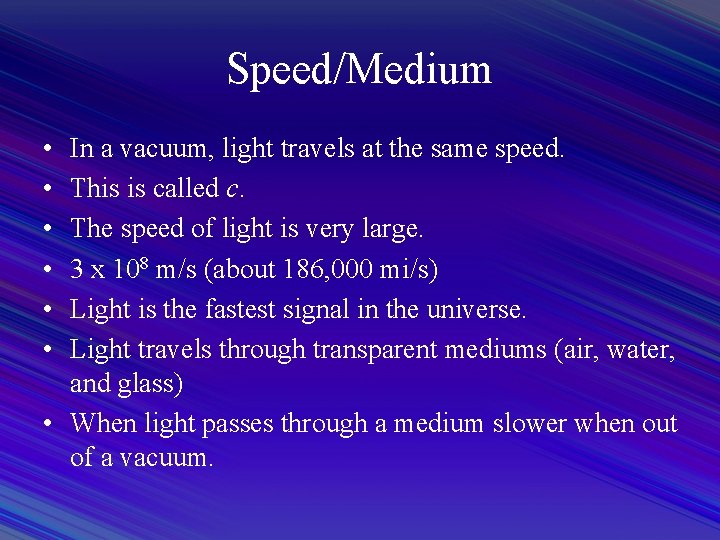 Speed/Medium

• In a vacuum, light travels at the same speed.
• This is called $c$.
• The speed of light is very large.
• $3 \times 10^8$ m/s (about 186,000 mi/s)
• Light is the fastest signal in the universe.
• Light travels through transparent mediums (air, water, and glass)
• When light passes through a medium slower when out of a vacuum.